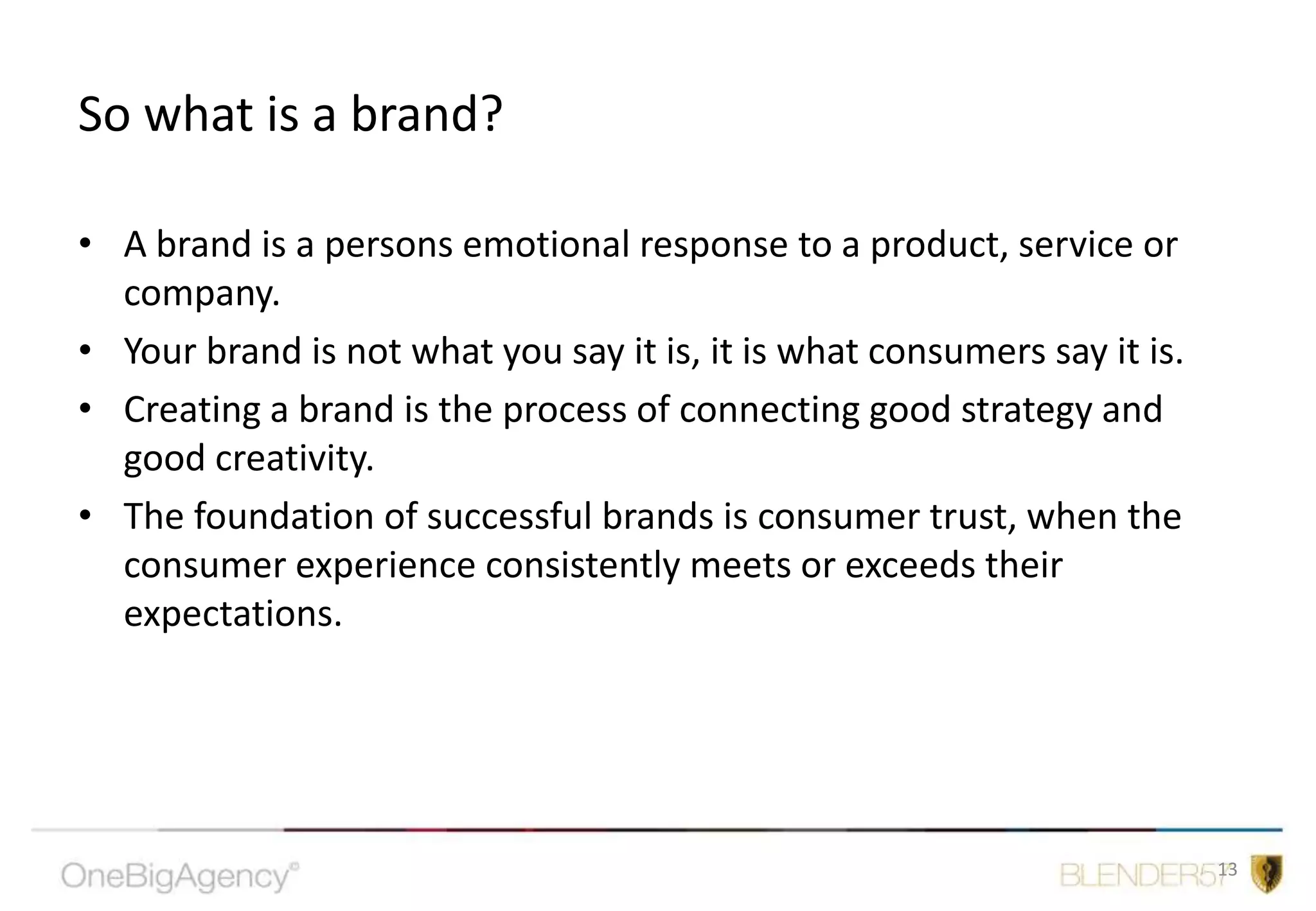 So what is a brand?

• A brand is a persons emotional response to a product, service or company.

• Your brand is not what you say it is, it is what consumers say it is.

• Creating a brand is the process of connecting good strategy and good creativity.

• The foundation of successful brands is consumer trust, when the consumer experience consistently meets or exceeds their expectations.

OneBigAgency®

BLENDER57

13